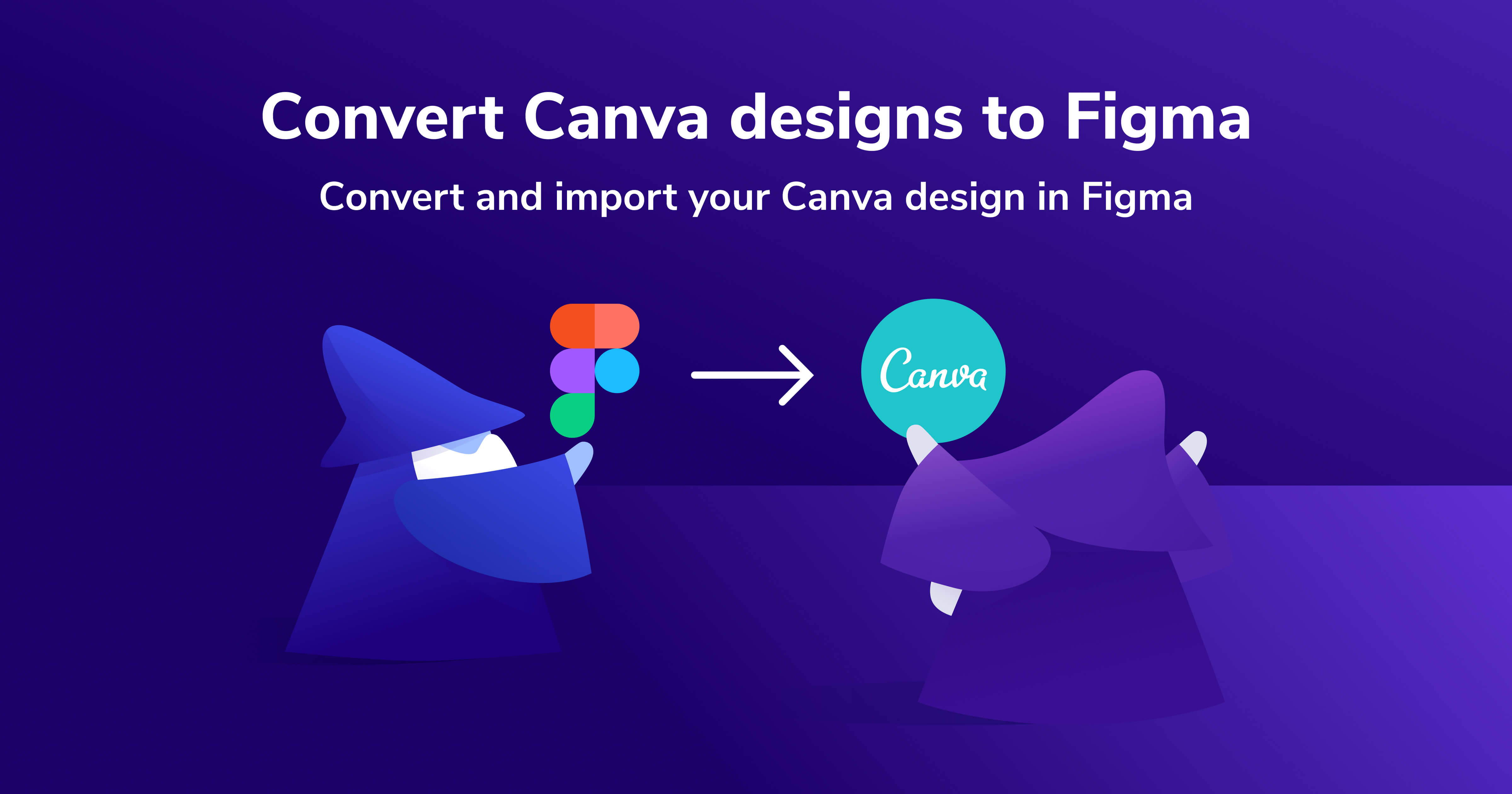 Convert Canva designs to Figma

Convert and import your Canva design in Figma

Canva